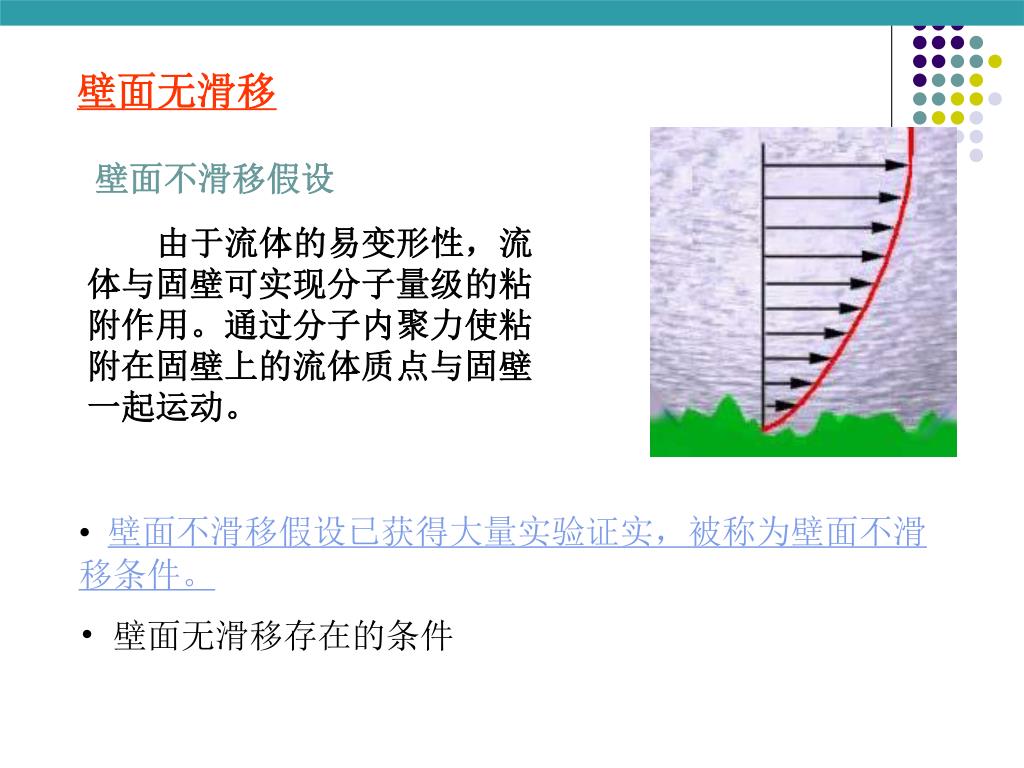 壁面无滑移

壁面不滑移假设

由于流体的易变形性，流体与固壁可实现分子量级的粘附作用。通过分子内聚力使粘附在固壁上的流体质点与固壁一起运动。

• 壁面不滑移假设已获得大量实验证实，被称为壁面不滑移条件。

• 壁面无滑移存在的条件